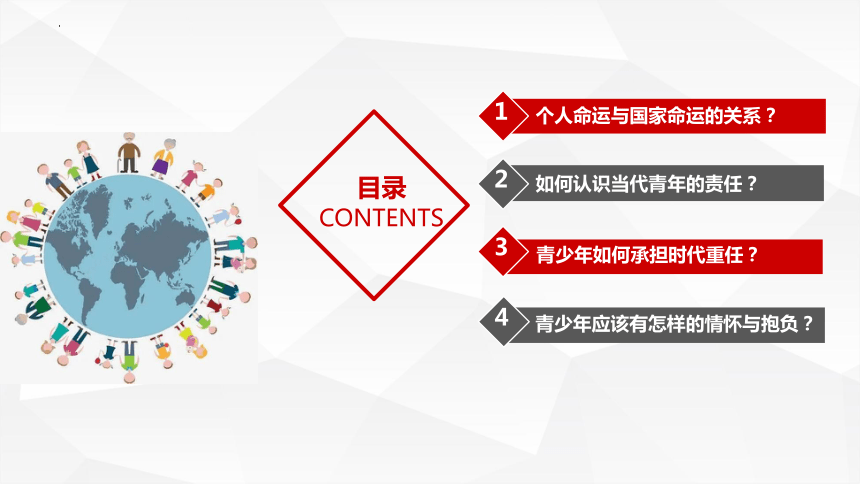 目录
CONTENTS

1 个人命运与国家命运的关系？

2 如何认识当代青年的责任？

3 青少年如何承担时代重任？

4 青少年应该有怎样的情怀与抱负？